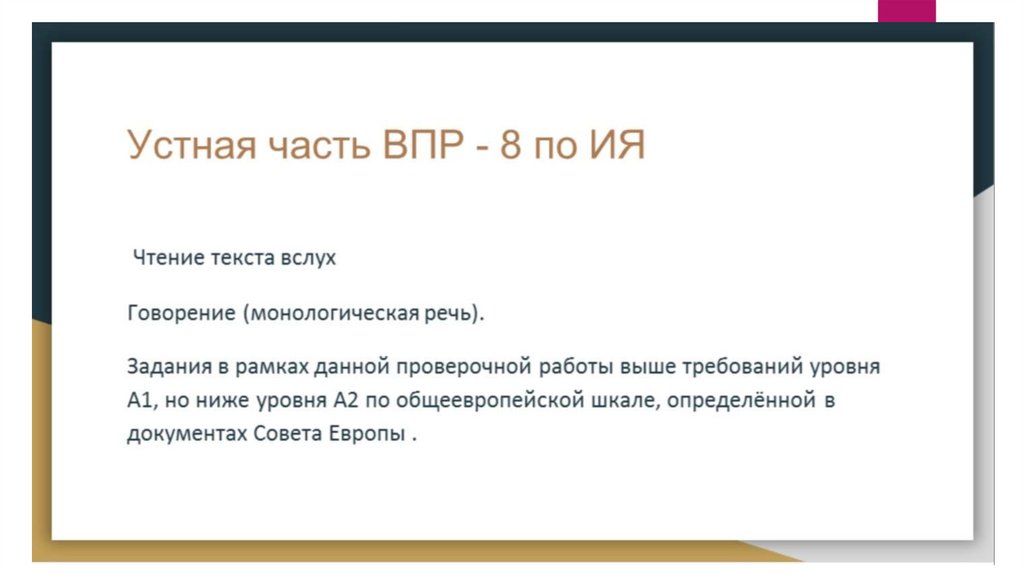 Устная часть ВПР - 8 по ИЯ

Чтение текста вслух

Говорение (монологическая речь).

Задания в рамках данной проверочной работы выше требований уровня А1, но ниже уровня А2 по общеевропейской шкале, определённой в документах Совета Европы .